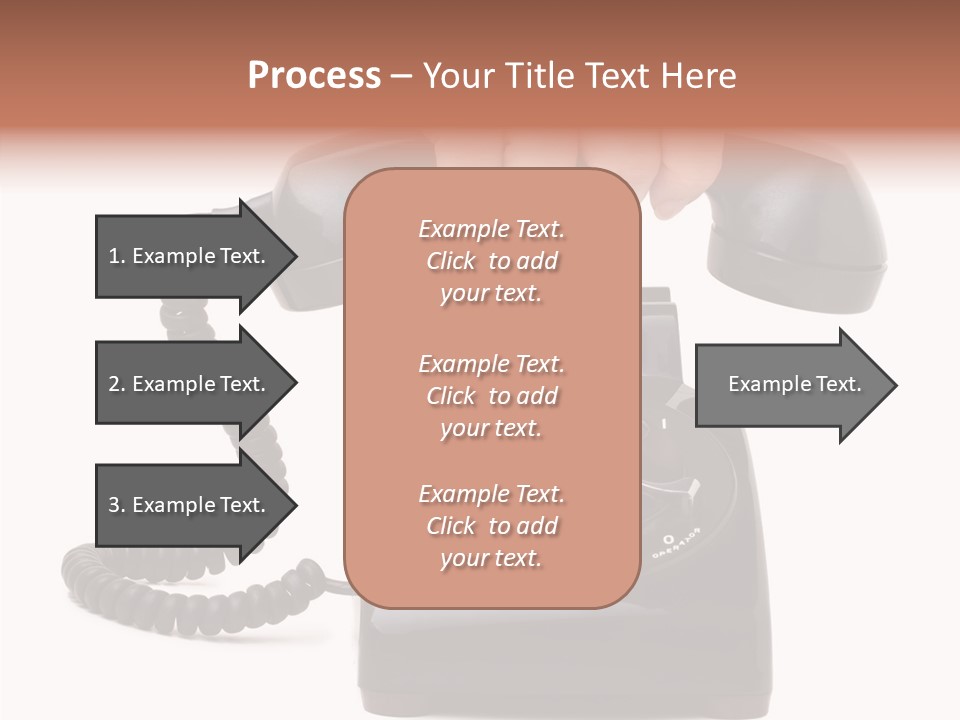 Process – Your Title Text Here

1. Example Text.

2. Example Text.

3. Example Text.

Example Text. Click to add your text.

Example Text. Click to add your text.

Example Text. Click to add your text.

Example Text.